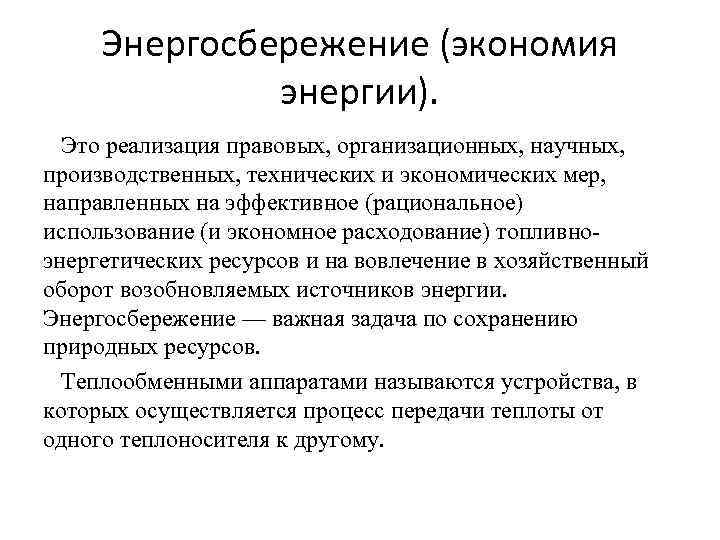 Энергосбережение (экономия энергии).

Это реализация правовых, организационных, научных, производственных, технических и экономических мер, направленных на эффективное (рациональное) использование (и экономное расходование) топливно-энергетических ресурсов и на вовлечение в хозяйственный оборот возобновляемых источников энергии. Энергосбережение — важная задача по сохранению природных ресурсов.

Теплообменными аппаратами называются устройства, в которых осуществляется процесс передачи теплоты от одного теплоносителя к другому.